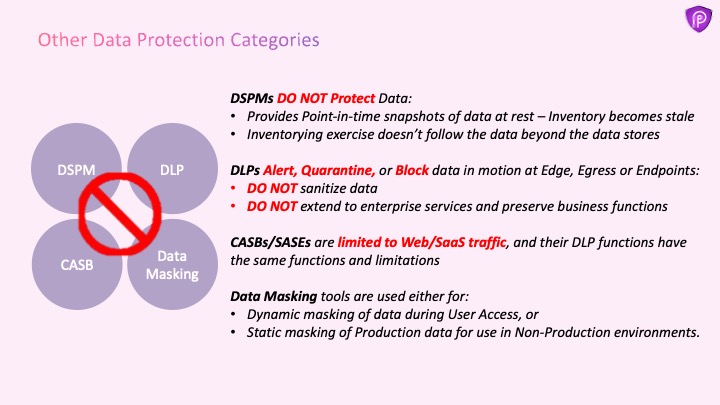 Other Data Protection Categories

DSPM

DLP

CASB

Data Masking

DSPMs DO NOT Protect Data:
• Provides Point-in-time snapshots of data at rest – Inventory becomes stale
• Inventorying exercise doesn't follow the data beyond the data stores

DLPs Alert, Quarantine, or Block data in motion at Edge, Egress or Endpoints:
• DO NOT sanitize data
• DO NOT extend to enterprise services and preserve business functions

CASBs/SASEs are limited to Web/SaaS traffic, and their DLP functions have the same functions and limitations

Data Masking tools are used either for:
• Dynamic masking of data during User Access, or
• Static masking of Production data for use in Non-Production environments.